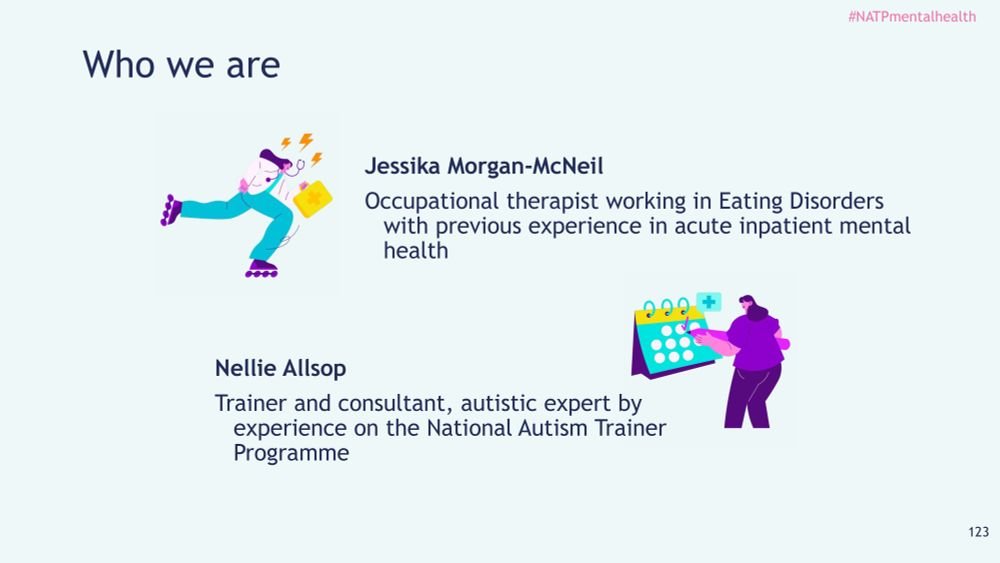 #NATPmentalhealth

Who we are

Jessika Morgan-McNeil

Occupational therapist working in Eating Disorders with previous experience in acute inpatient mental health

Nellie Allsop

Trainer and consultant, autistic expert by experience on the National Autism Trainer Programme

123